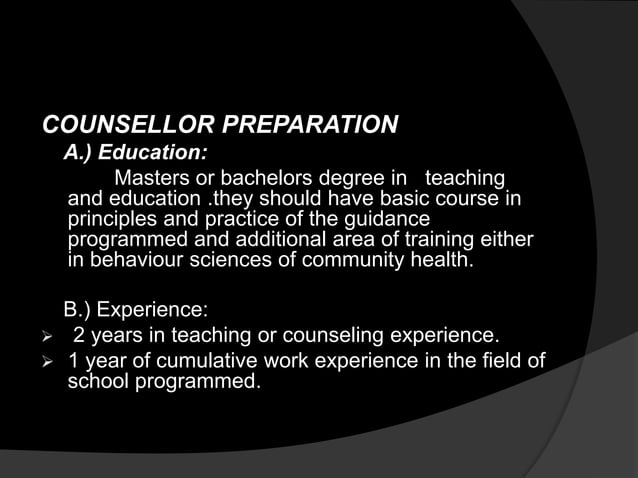 COUNSELLOR PREPARATION

A.) Education:

Masters or bachelors degree in teaching and education .they should have basic course in principles and practice of the guidance programmed and additional area of training either in behaviour sciences of community health.

B.) Experience:

➢ 2 years in teaching or counseling experience.

➢ 1 year of cumulative work experience in the field of school programmed.